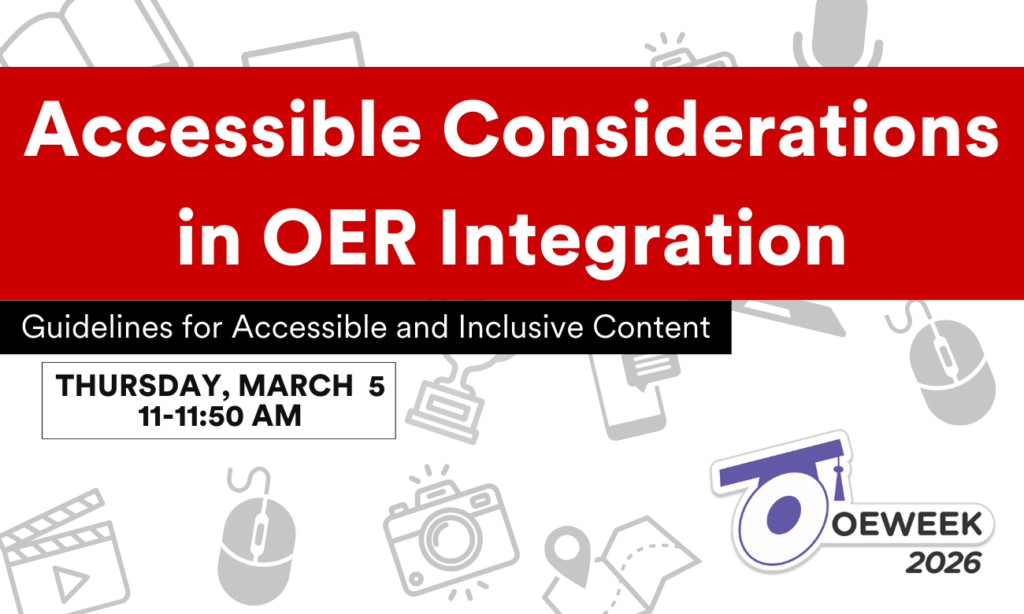 Accessible Considerations in OER Integration

Guidelines for Accessible and Inclusive Content

THURSDAY, MARCH 5
11-11:50 AM

OEWEEK
2026